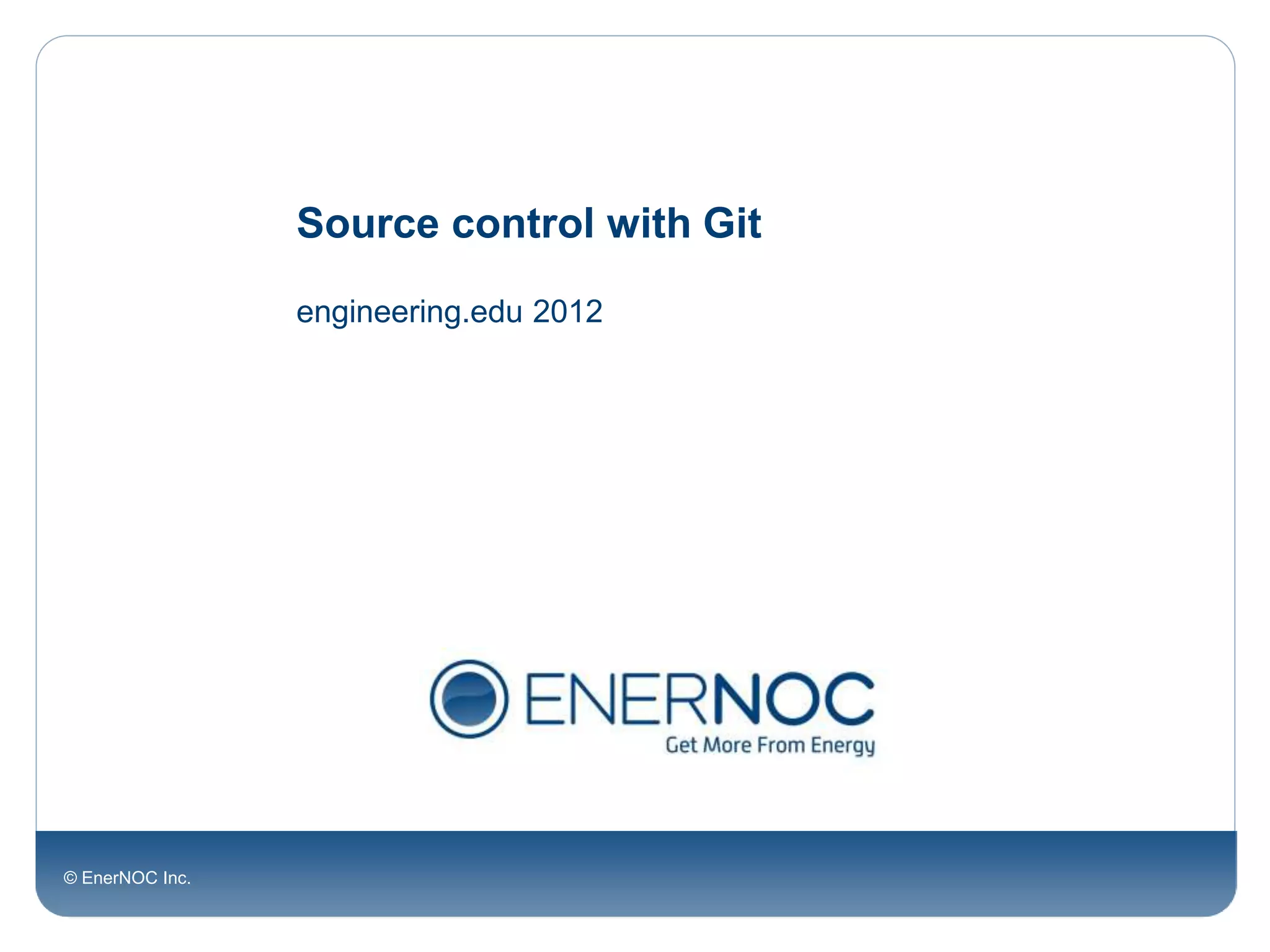 Source control with Git

engineering.edu 2012

ENERNOC
Get More From Energy

© EnerNOC Inc.